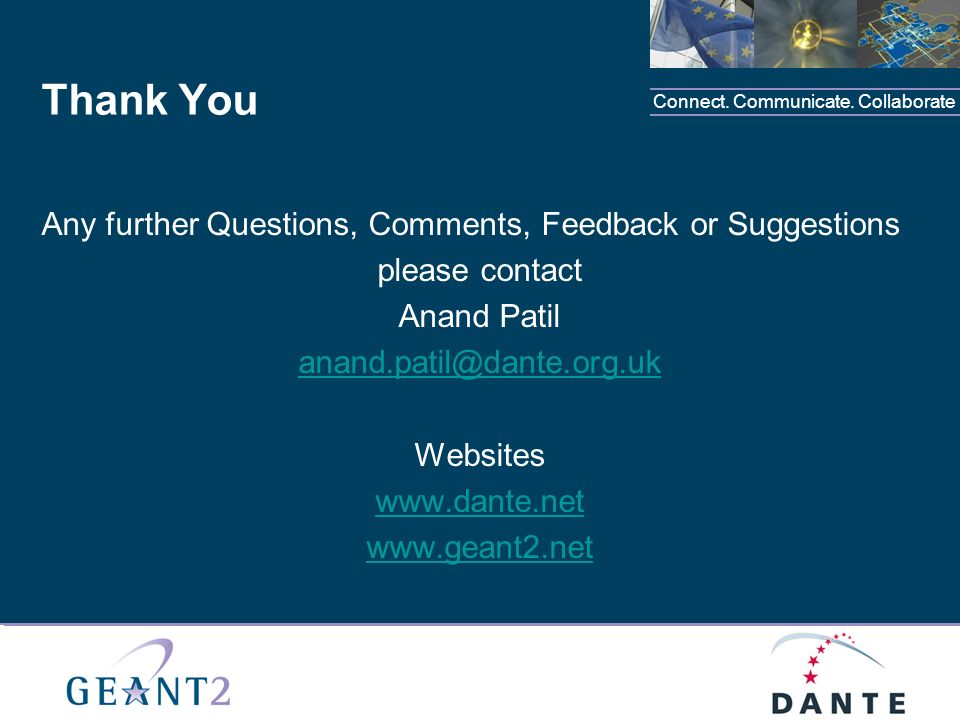 Thank You

Connect. Communicate. Collaborate

Any further Questions, Comments, Feedback or Suggestions please contact
Anand Patil
anand.patil@dante.org.uk

Websites
www.dante.net
www.geant2.net

GEANT2

DANTE